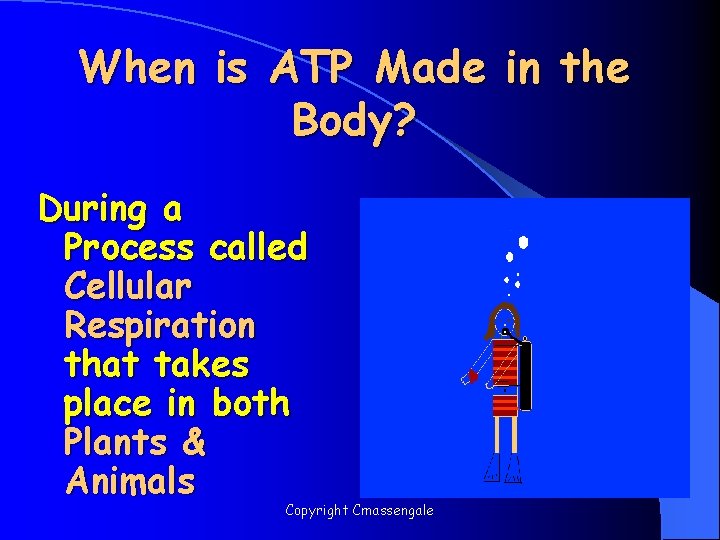 When is ATP Made in the Body?

During a Process called Cellular Respiration that takes place in both Plants & Animals

Copyright Cmassengale